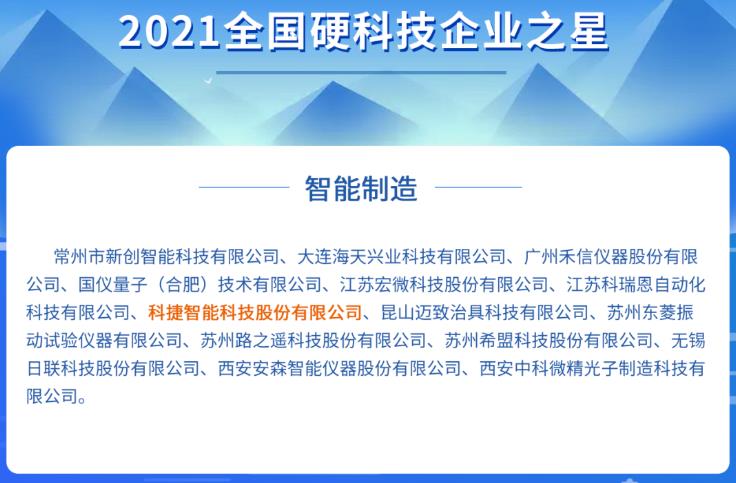 2021全国硬科技企业之星

智能制造

常州市新创智能科技有限公司、大连海天兴业科技有限公司、广州禾信仪器股份有限公司、国仪量子（合肥）技术有限公司、江苏宏微科技股份有限公司、江苏科瑞恩自动化科技有限公司、科捷智能科技股份有限公司、昆山迈致治具科技有限公司、苏州东菱振动试验仪器有限公司、苏州路之遥科技股份有限公司、苏州希盟科技股份有限公司、无锡日联科技股份有限公司、西安安森智能仪器股份有限公司、西安中科微精光子制造科技有限公司。